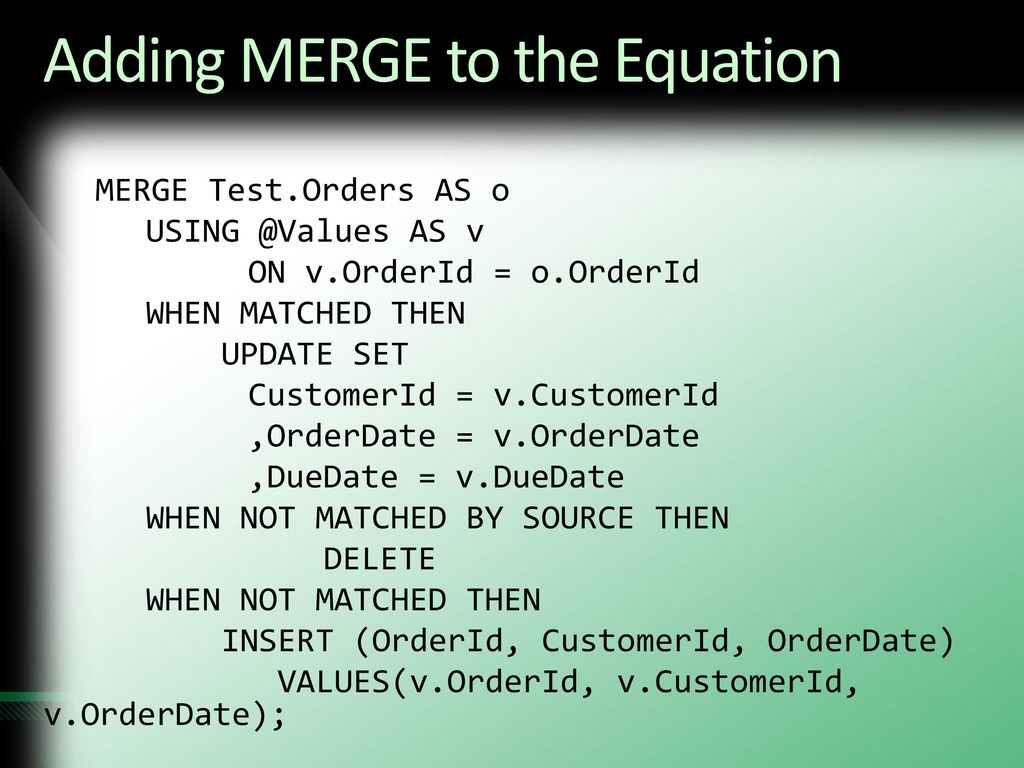 Adding MERGE to the Equation

MERGE Test.Orders AS o
USING @Values AS v
ON v.OrderId = o.OrderId
WHEN MATCHED THEN
UPDATE SET
CustomerId = v.CustomerId
,OrderDate = v.OrderDate
,DueDate = v.DueDate
WHEN NOT MATCHED BY SOURCE THEN
DELETE
WHEN NOT MATCHED THEN
INSERT (OrderId, CustomerId, OrderDate)
VALUES(v.OrderId, v.CustomerId,
v.OrderDate);